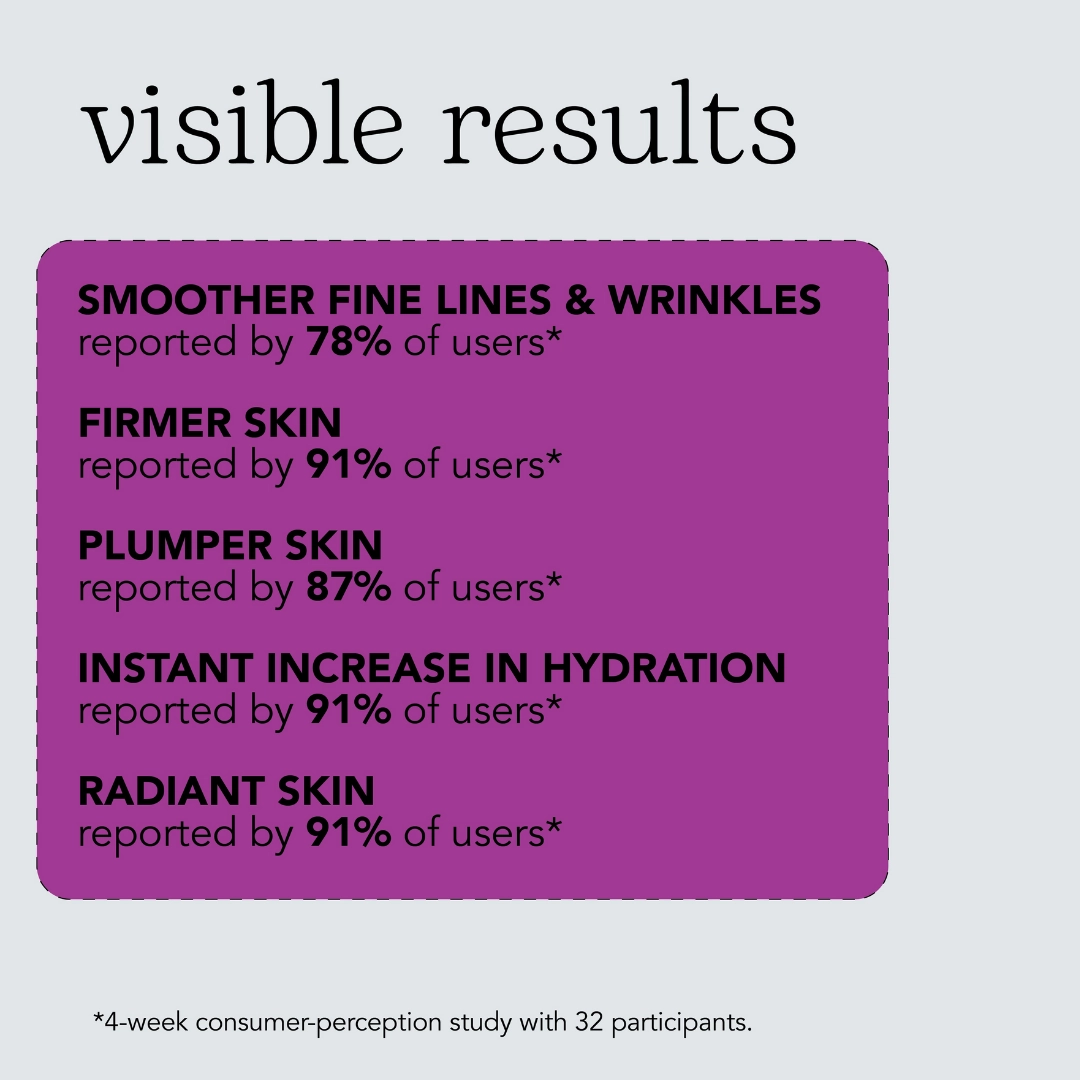 visible results

SMOOTHER FINE LINES & WRINKLES
reported by 78% of users*

FIRMER SKIN
reported by 91% of users*

PLUMPER SKIN
reported by 87% of users*

INSTANT INCREASE IN HYDRATION
reported by 91% of users*

RADIANT SKIN
reported by 91% of users*

*4-week consumer-perception study with 32 participants.